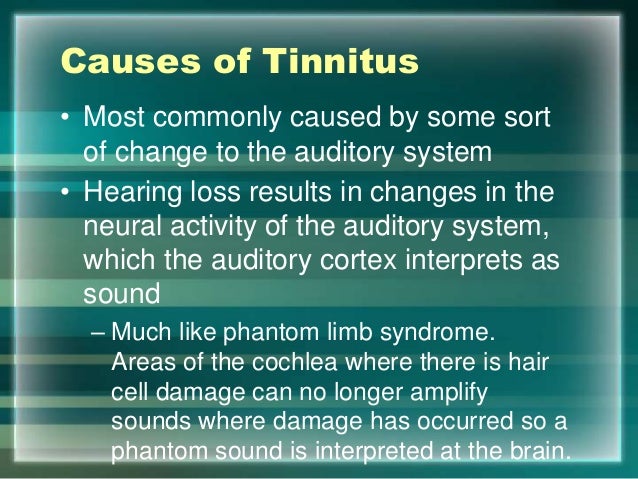 Causes of Tinnitus

• Most commonly caused by some sort of change to the auditory system

• Hearing loss results in changes in the neural activity of the auditory system, which the auditory cortex interprets as sound

– Much like phantom limb syndrome. Areas of the cochlea where there is hair cell damage can no longer amplify sounds where damage has occurred so a phantom sound is interpreted at the brain.